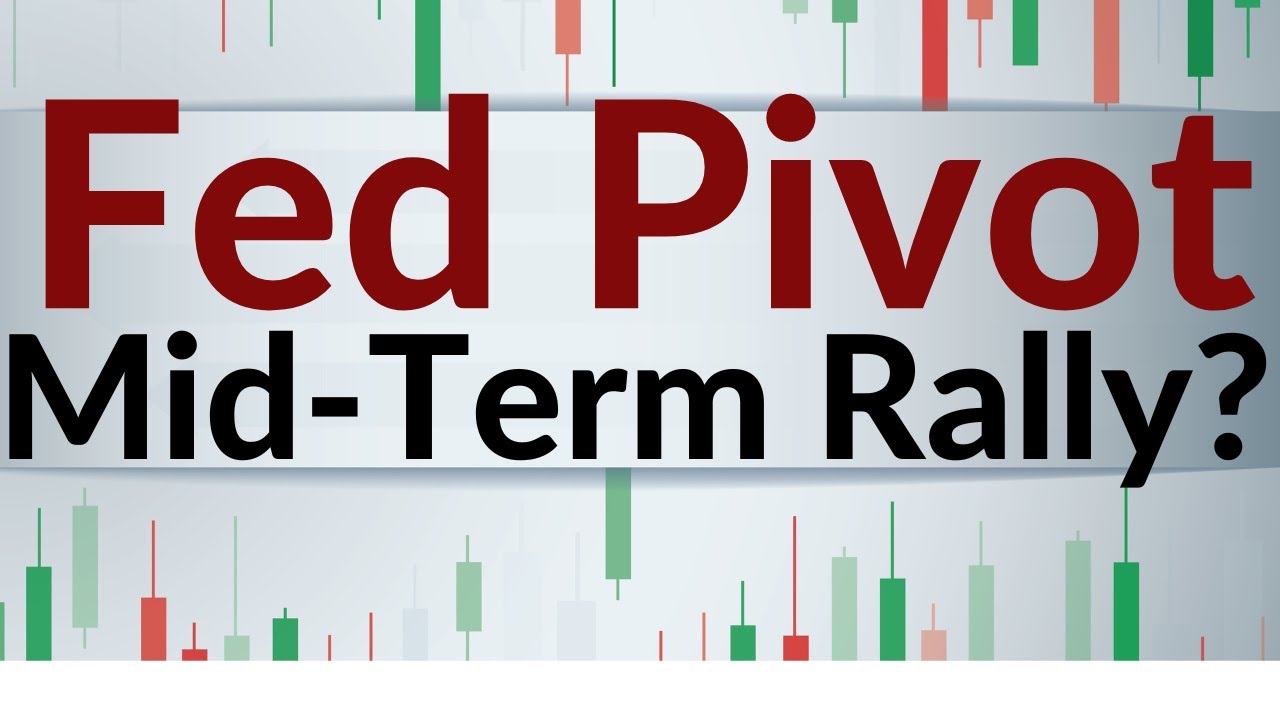 Fed Pivot
Mid-Term Rally?